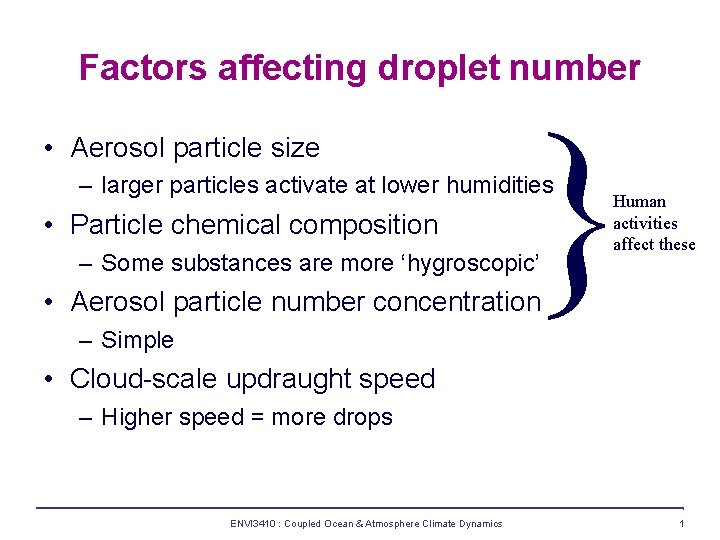 Factors affecting droplet number

• Aerosol particle size
  – larger particles activate at lower humidities
• Particle chemical composition
  – Some substances are more ‘hygroscopic’
• Aerosol particle number concentration
  – Simple
• Cloud-scale updraught speed
  – Higher speed = more drops

Human activities affect these

ENVI3410 : Coupled Ocean & Atmosphere Climate Dynamics

1